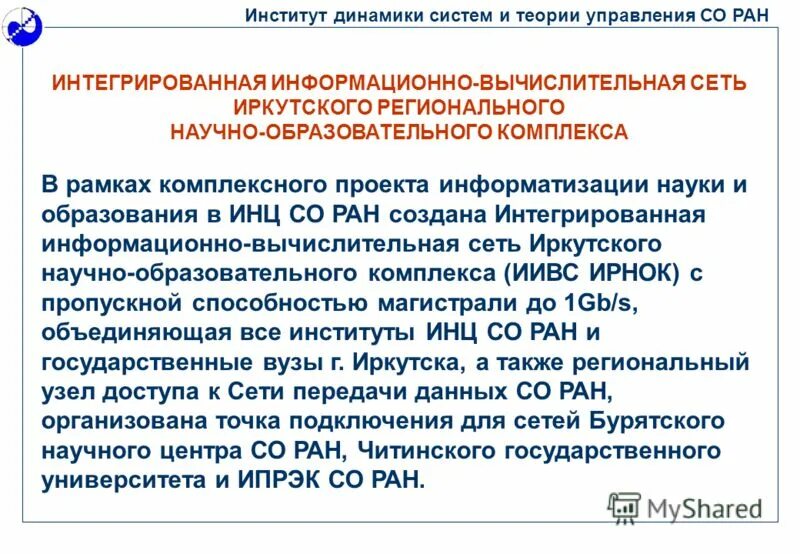 Институт динамики систем и теории управления СО РАН

ИНТЕГРИРОВАННАЯ ИНФОРМАЦИОННО-ВЫЧИСЛИТЕЛЬНАЯ СЕТЬ ИРКУТСКОГО РЕГИОНАЛЬНОГО НАУЧНО-ОБРАЗОВАТЕЛЬНОГО КОМПЛЕКСА

В рамках комплексного проекта информатизации науки и образования в ИНЦ СО РАН создана Интегрированная информационно-вычислительная сеть Иркутского научно-образовательного комплекса (ИИВС ИРНОК) с пропускной способностью магистрали до 1Gb/s, объединяющая все институты ИНЦ СО РАН и государственные вузы г. Иркутска, а также региональный узел доступа к Сети передачи данных СО РАН, организована точка подключения для сетей Бурятского научного центра СО РАН, Читинского государственного университета и ИПРЭК СО РАН.

MyShared